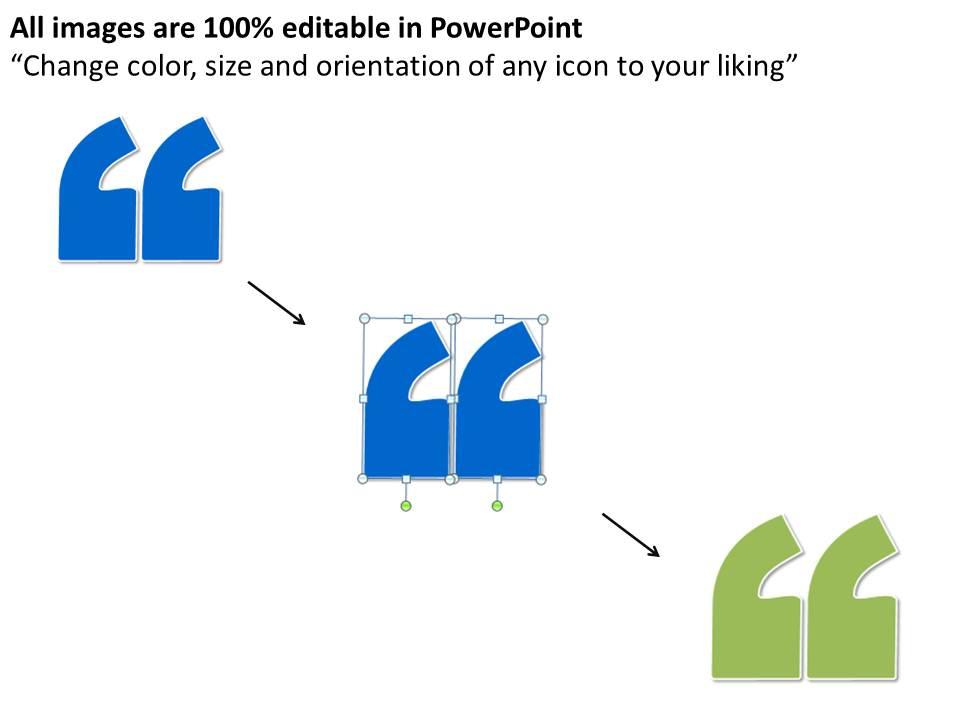 All images are 100% editable in PowerPoint
“Change color, size and orientation of any icon to your liking”